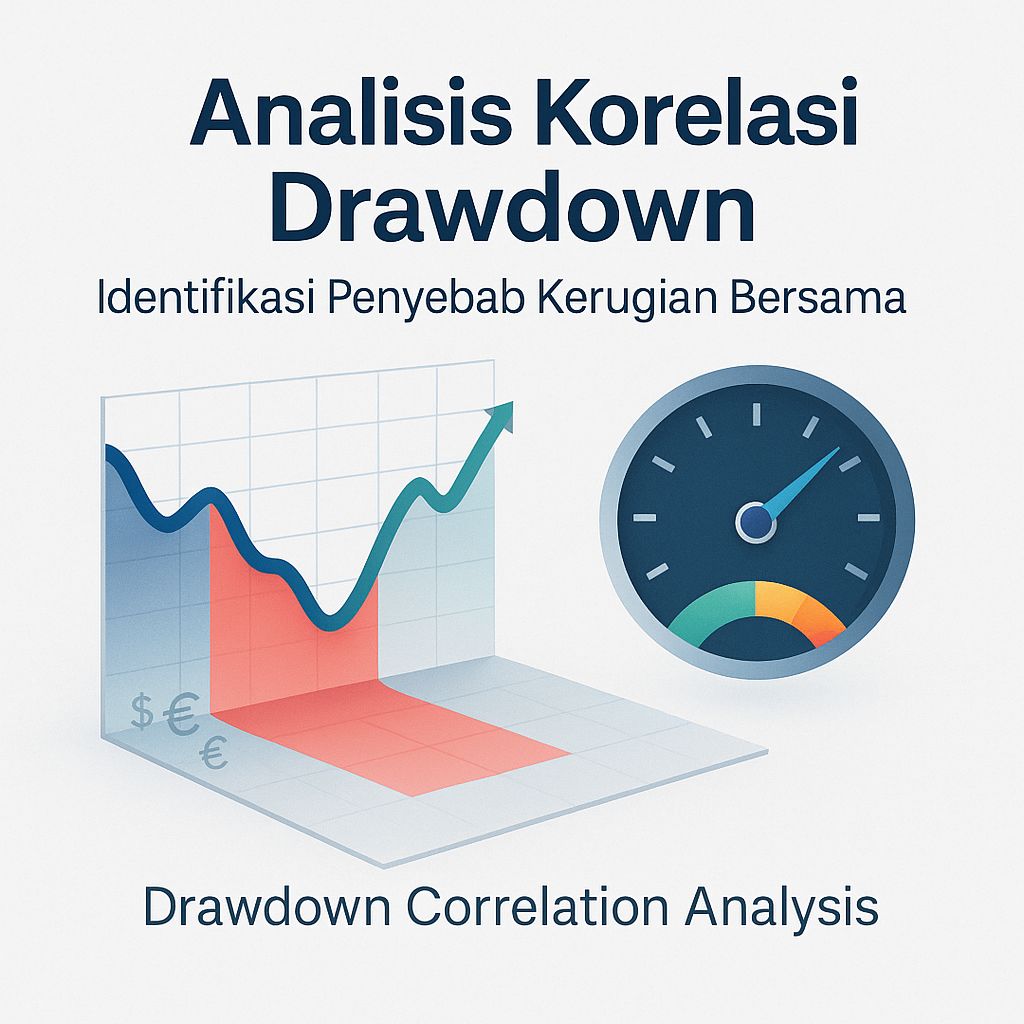 Analisis Korelasi Drawdown

Identifikasi Penyebab Kerugian Bersama

$ €
€

Drawdown Correlation Analysis